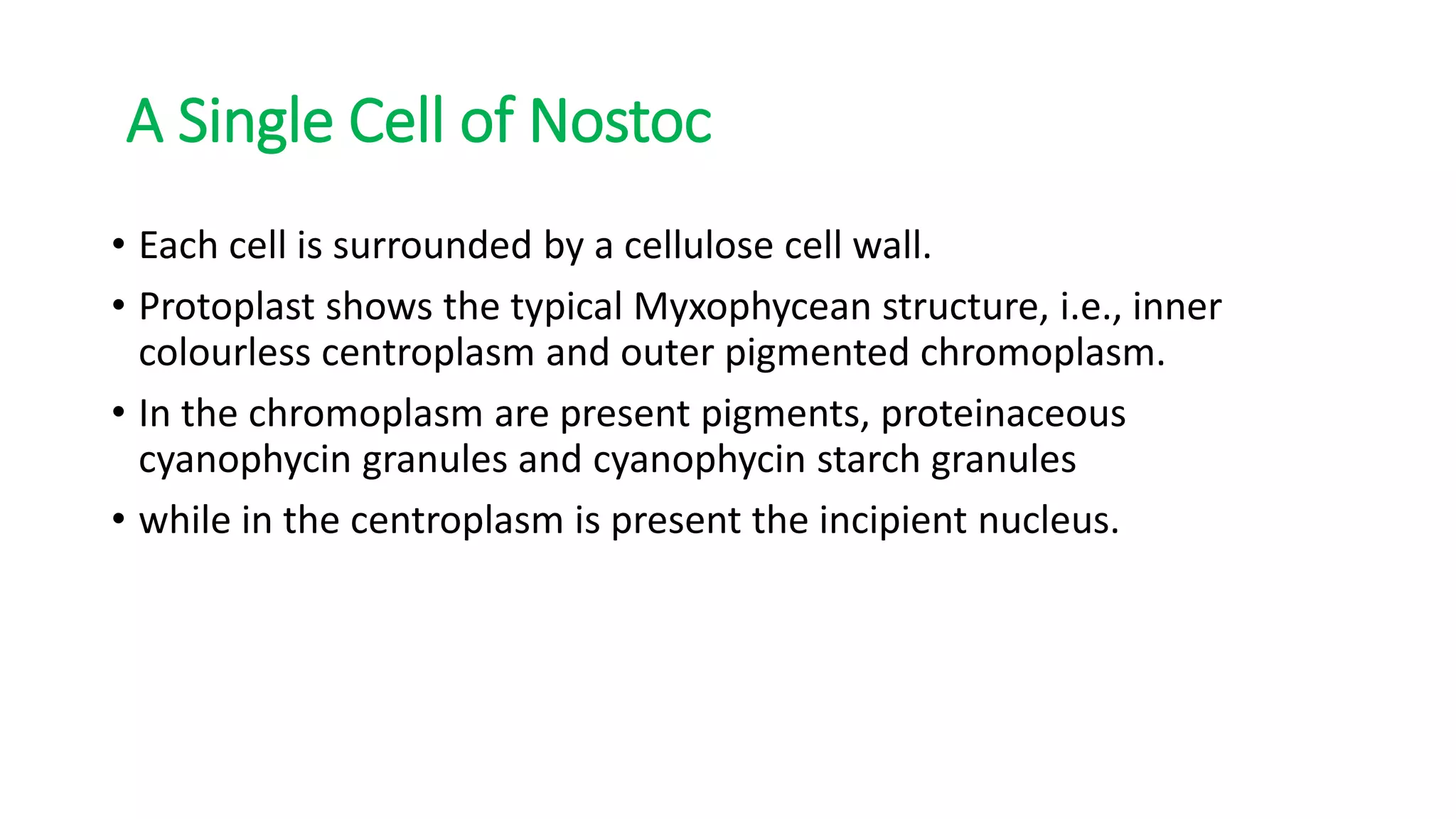 A Single Cell of Nostoc

• Each cell is surrounded by a cellulose cell wall.
• Protoplast shows the typical Myxophycean structure, i.e., inner colourless centroplasm and outer pigmented chromoplasm.
• In the chromoplasm are present pigments, proteinaceous cyanophycin granules and cyanophycin starch granules
• while in the centroplasm is present the incipient nucleus.